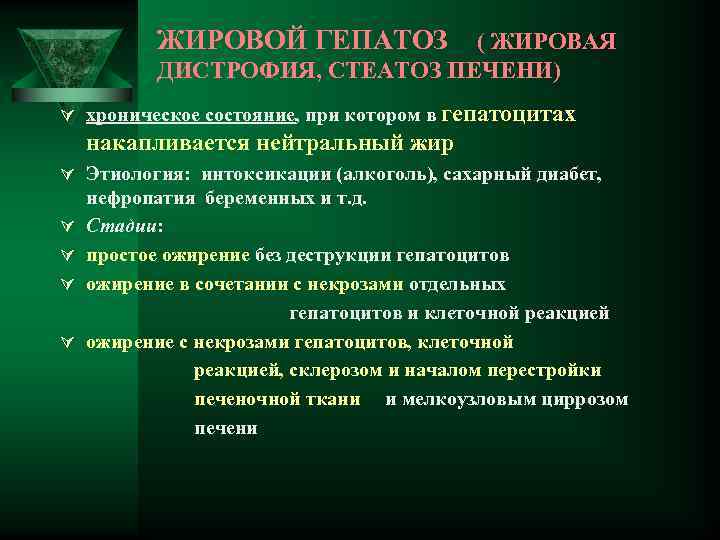 ЖИРОВОЙ ГЕПАТОЗ ( ЖИРОВАЯ ДИСТРОФИЯ, СТЕАТОЗ ПЕЧЕНИ)

∀ хроническое состояние, при котором в гепатоцитах накапливается нейтральный жир

∀ Этиология: интоксикации (алкоголь), сахарный диабет, нефропатия беременных и т.д.

∀ Стадии:

∀ простое ожирение без деструкции гепатоцитов

∀ ожирение в сочетании с некрозами отдельных гепатоцитов и клеточной реакцией

∀ ожирение с некрозами гепатоцитов, клеточной реакцией, склерозом и началом перестройки печеночной ткани и мелкоузловым циррозом печени